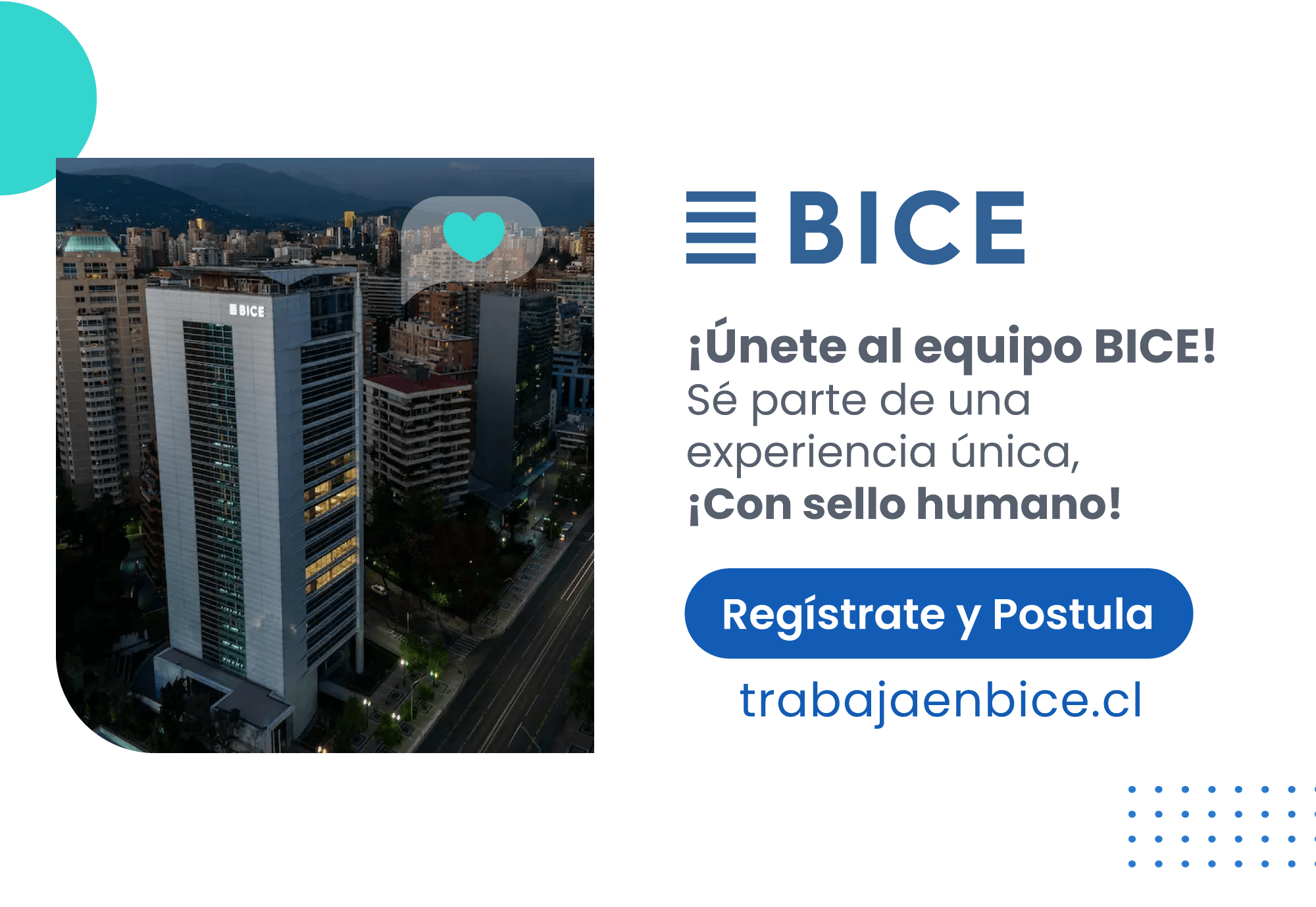 BICE

BICE

¡Únete al equipo BICE!
Sé parte de una experiencia única,
¡Con sello humano!

Regístrate y Postula

trabajaenbice.cl